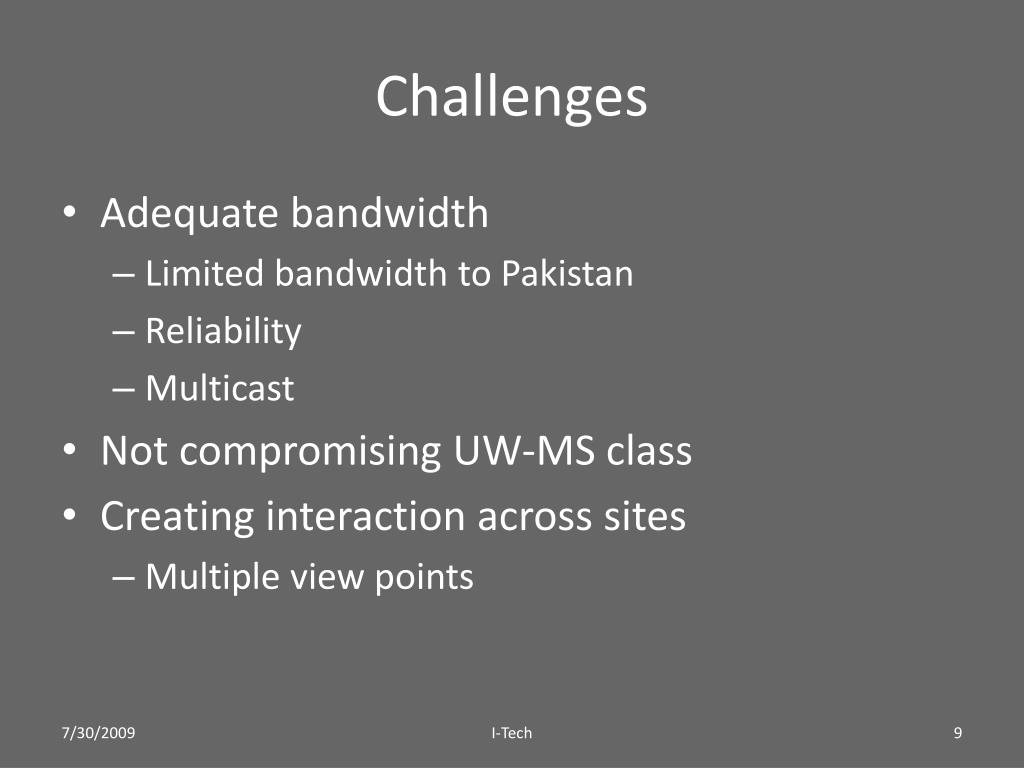 Challenges

• Adequate bandwidth
– Limited bandwidth to Pakistan
– Reliability
– Multicast
• Not compromising UW-MS class
• Creating interaction across sites
– Multiple view points

7/30/2009
I-Tech
9